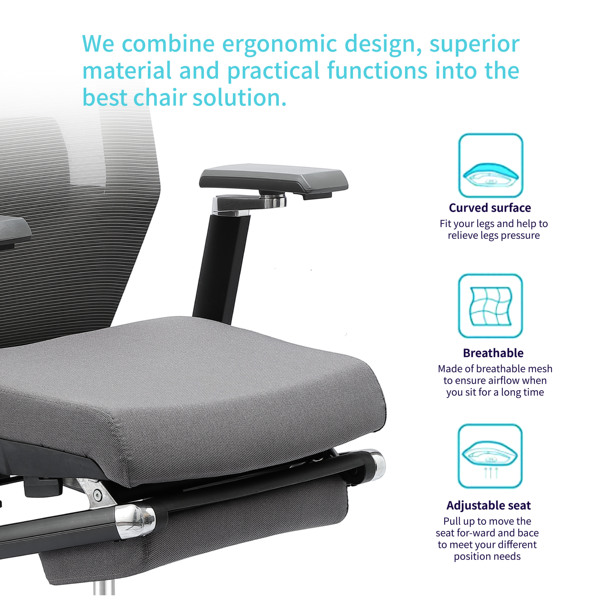 We combine ergonomic design, superior material and practical functions into the best chair solution.

Curved surface
Fit your legs and help to relieve legs pressure

Breathable
Made of breathable mesh to ensure airflow when you sit for a long time

Adjustable seat
Pull up to move the seat for-ward and bace to meet your different position needs